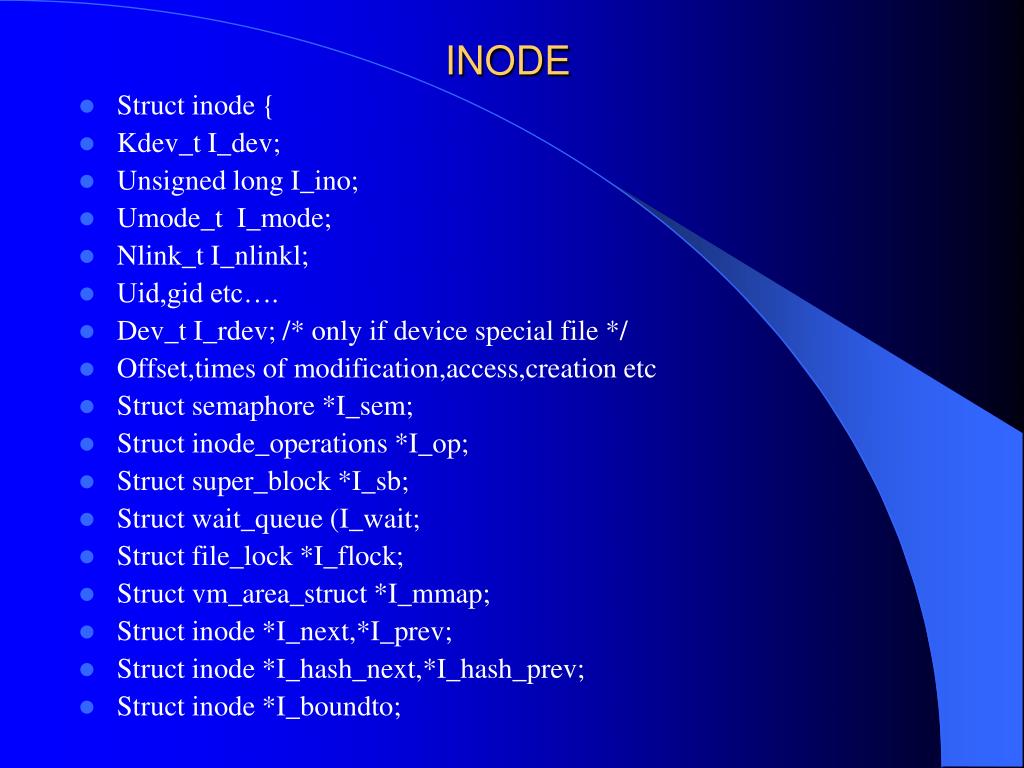 INODE

- Struct inode {
- Kdev_t I_dev;
- Unsigned long I_ino;
- Umode_t I_mode;
- Nlink_t I_nlinkl;
- Uid,gid etc….
- Dev_t I_rdev; /* only if device special file */
- Offset,times of modification,access,creation etc
- Struct semaphore *I_sem;
- Struct inode_operations *I_op;
- Struct super_block *I_sb;
- Struct wait_queue (I_wait;
- Struct file_lock *I_flock;
- Struct vm_area_struct *I_mmap;
- Struct inode *I_next,*I_prev;
- Struct inode *I_hash_next,*I_hash_prev;
- Struct inode *I_boundto;